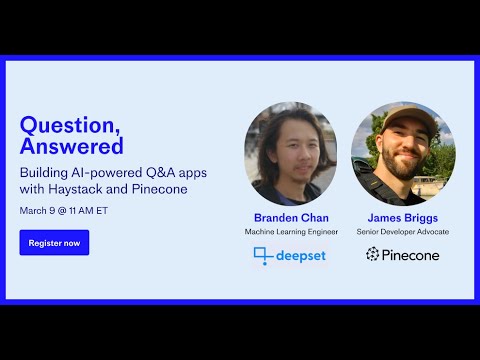 Question, Answered

Building AI-powered Q&A apps with Haystack and Pinecone

March 9 @ 11 AM ET

Register now

Branden Chan
Machine Learning Engineer

deepset

James Briggs
Senior Developer Advocate

Pinecone